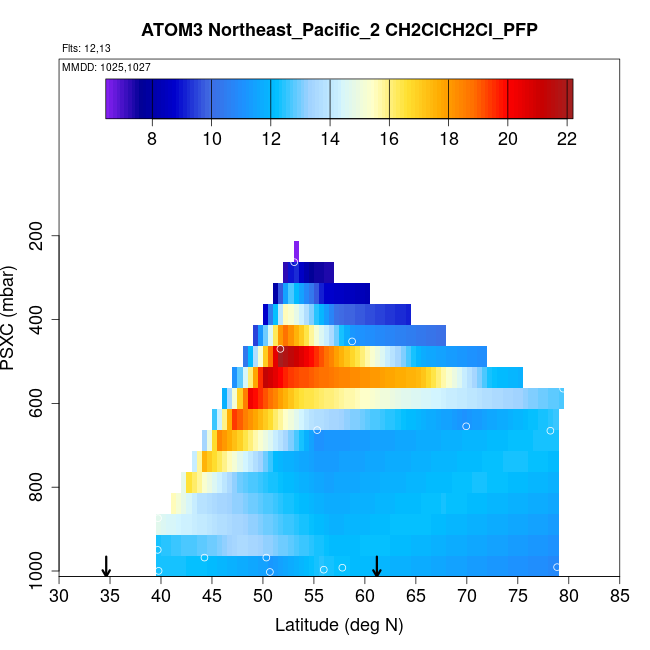 ATOM3 Northeast_Pacific_2 CH2ClCH2Cl_PFP

Flts: 12,13

MMDD: 1025,1027

8 10 12 14 16 18 20 22

PSXC (mbar)

200
400
600
800
1000

30 35 40 45 50 55 60 65 70 75 80 85

Latitude (deg N)